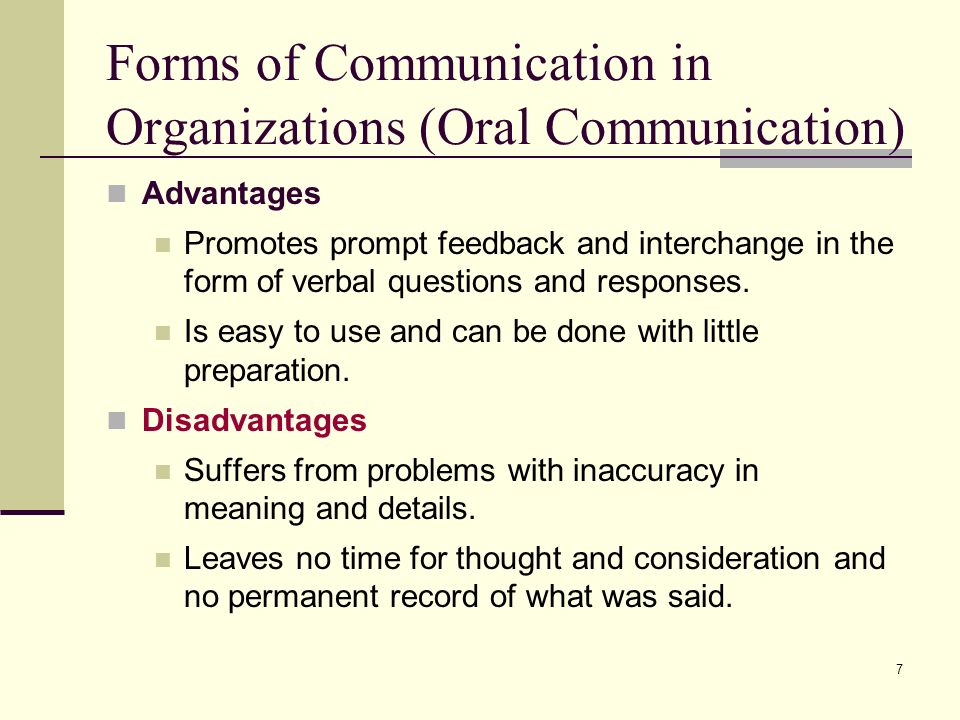 Forms of Communication in Organizations (Oral Communication)

Advantages

Promotes prompt feedback and interchange in the form of verbal questions and responses.

Is easy to use and can be done with little preparation.

Disadvantages

Suffers from problems with inaccuracy in meaning and details.

Leaves no time for thought and consideration and no permanent record of what was said.

7